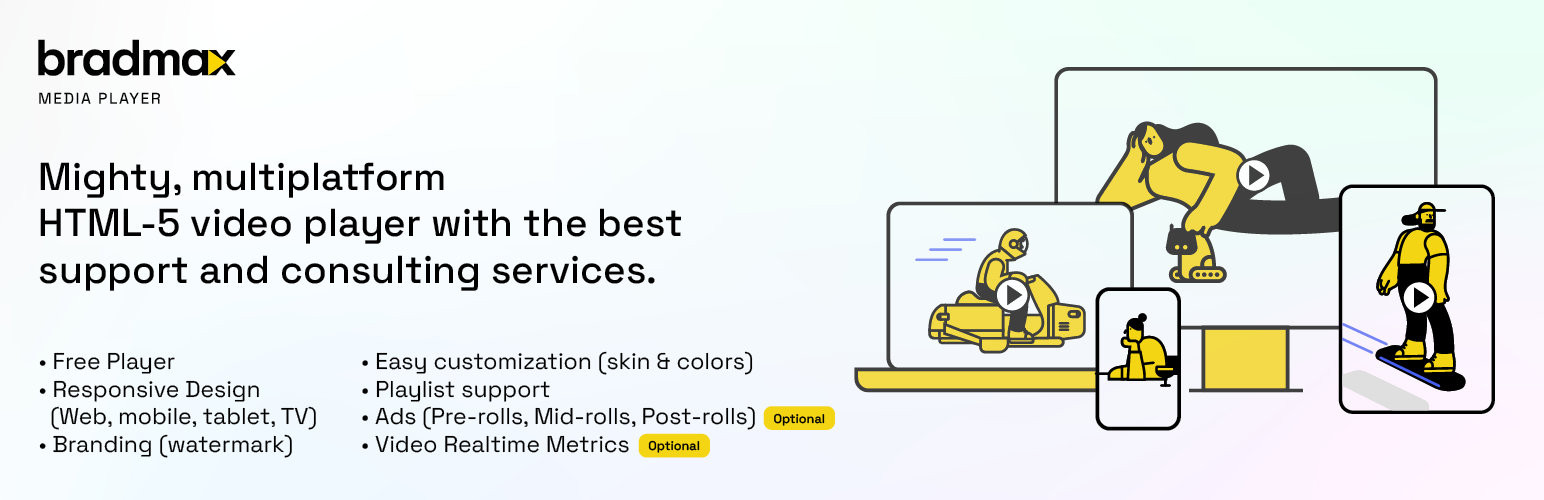 bradmax
MEDIA PLAYER

Mighty, multiplatform HTML-5 video player with the best support and consulting services.

• Free Player
• Responsive Design (Web, mobile, tablet, TV)
• Branding (watermark)

• Easy customization (skin & colors)
• Playlist support
• Ads (Pre-rolls, Mid-rolls, Post-rolls) Optional
• Video Realtime Metrics Optional